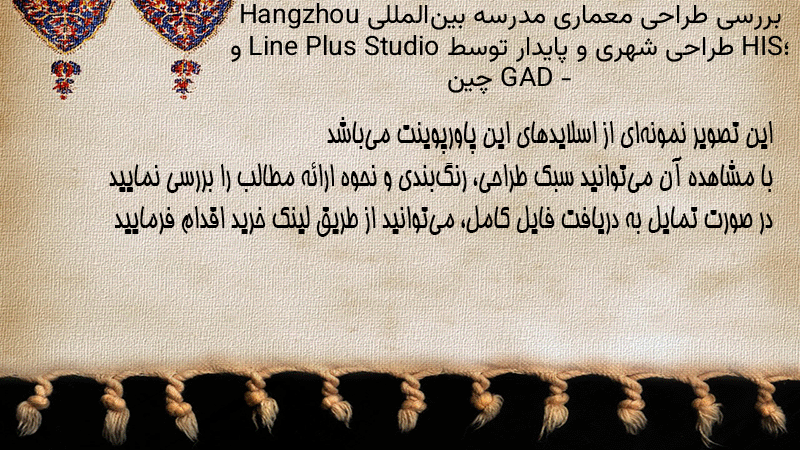 بررسی طراحی معماری مدرسه بین‌المللی Hangzhou HIS؛ طراحی شهری و پایدار توسط Line Plus Studio و GAD – چین

این تصویر نمونه‌ای از اسلایدهای این پاورپوینت می‌باشد
با مشاهده آن می‌توانید سبک طراحی، رنگ‌بندی و نحوه ارائه مطالب را بررسی نمایید
در صورت تمایل به دریافت فایل کامل، می‌توانید از طریق لینک خرید اقدام فرمایید